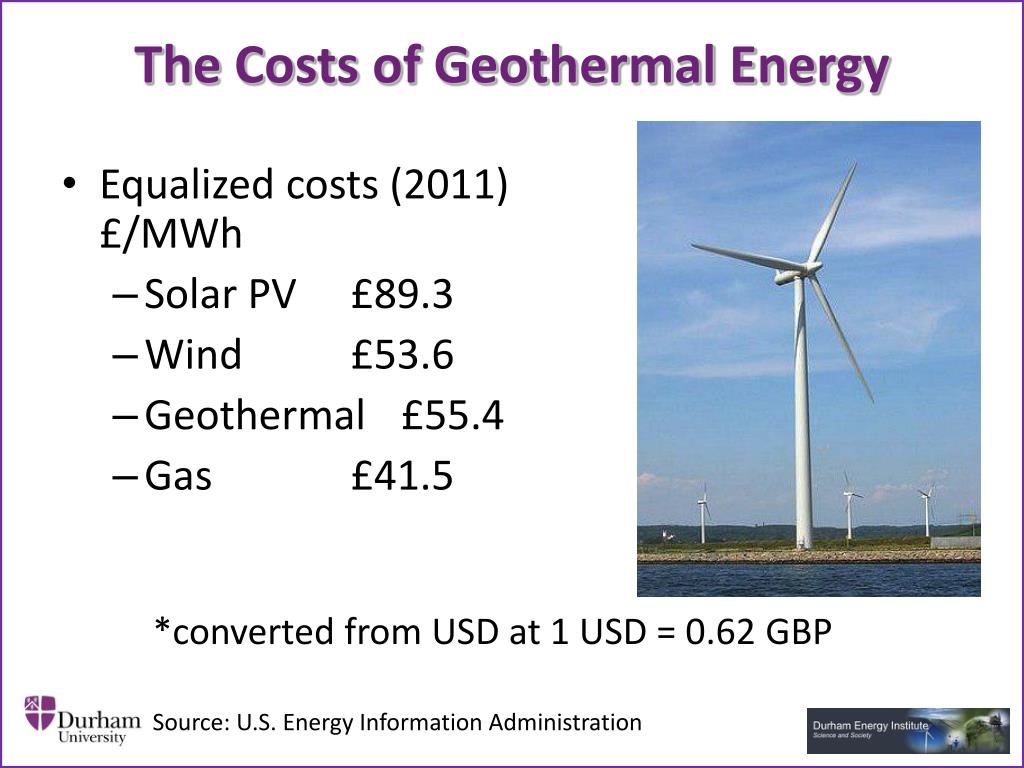 The Costs of Geothermal Energy

• Equalized costs (2011) £/MWh
– Solar PV £89.3
– Wind £53.6
– Geothermal £55.4
– Gas £41.5

*converted from USD at 1 USD = 0.62 GBP

Durham University

Source: U.S. Energy Information Administration

Durham Energy Institute
Science and Society